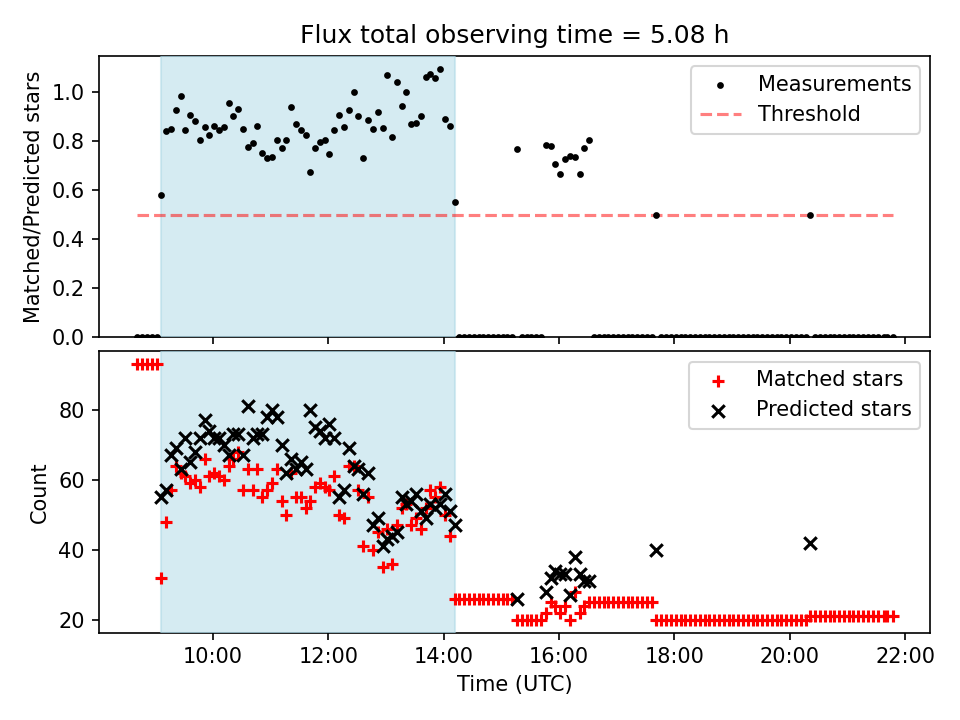 Flux total observing time = 5.08 h

Matched/Predicted stars

1.0
0.8
0.6
0.4
0.2
0.0

Measurements
Threshold

Count

80
60
40
20

Matched stars
Predicted stars

10:00
12:00
14:00
16:00
18:00
20:00
22:00

Time (UTC)